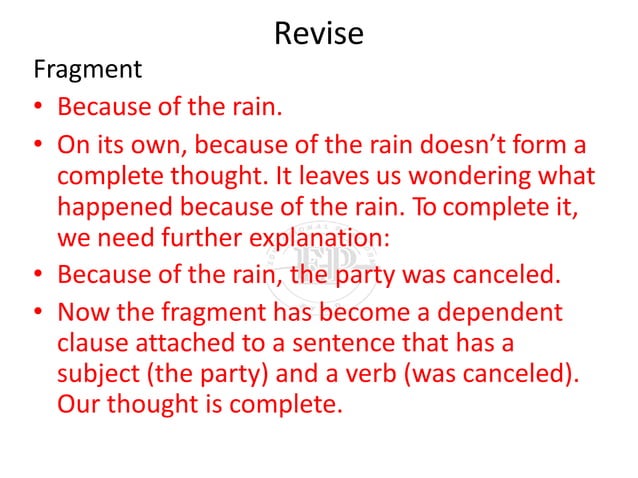 Revise

Fragment

• Because of the rain.

• On its own, because of the rain doesn't form a complete thought. It leaves us wondering what happened because of the rain. To complete it, we need further explanation:

• Because of the rain, the party was canceled.

• Now the fragment has become a dependent clause attached to a sentence that has a subject (the party) and a verb (was canceled). Our thought is complete.